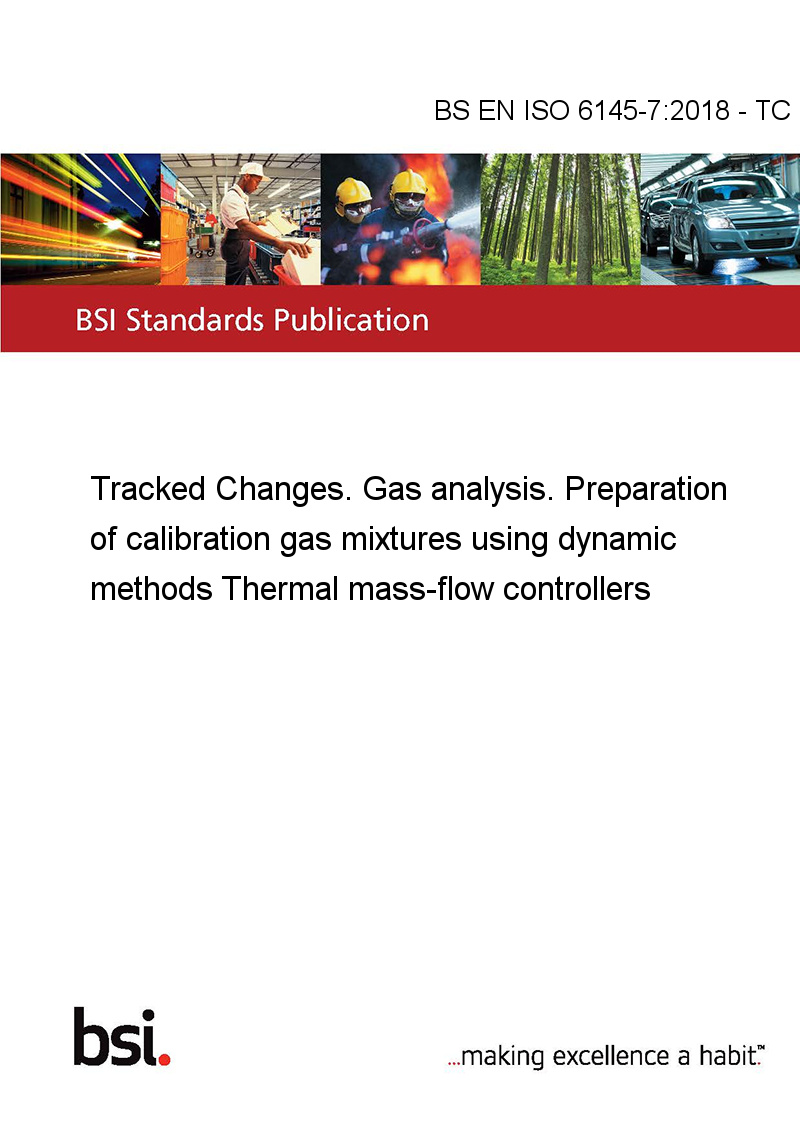 BS EN ISO 6145-7:2018 - TC

BSI Standards Publication

Tracked Changes. Gas analysis. Preparation of calibration gas mixtures using dynamic methods Thermal mass-flow controllers

bsi.

...making excellence a habit.™